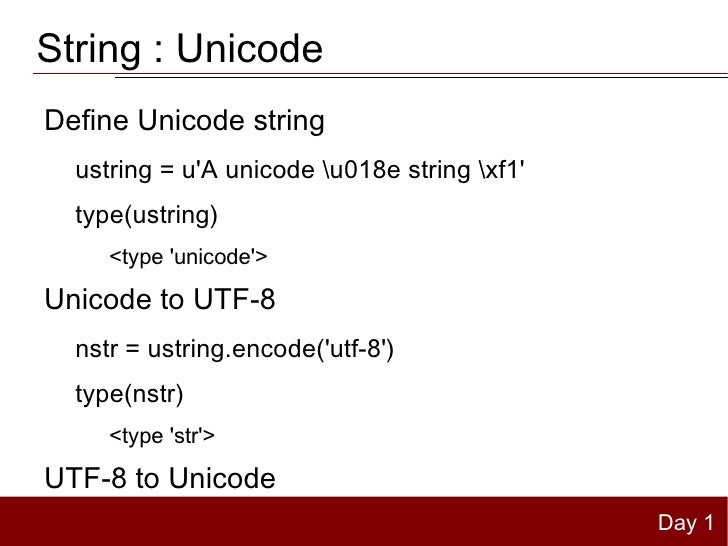 String : Unicode

Define Unicode string

ustring = u'A unicode \u018e string \xf1'

type(ustring)

<type 'unicode'>

Unicode to UTF-8

nstr = ustring.encode('utf-8')

type(nstr)

<type 'str'>

UTF-8 to Unicode

Day 1